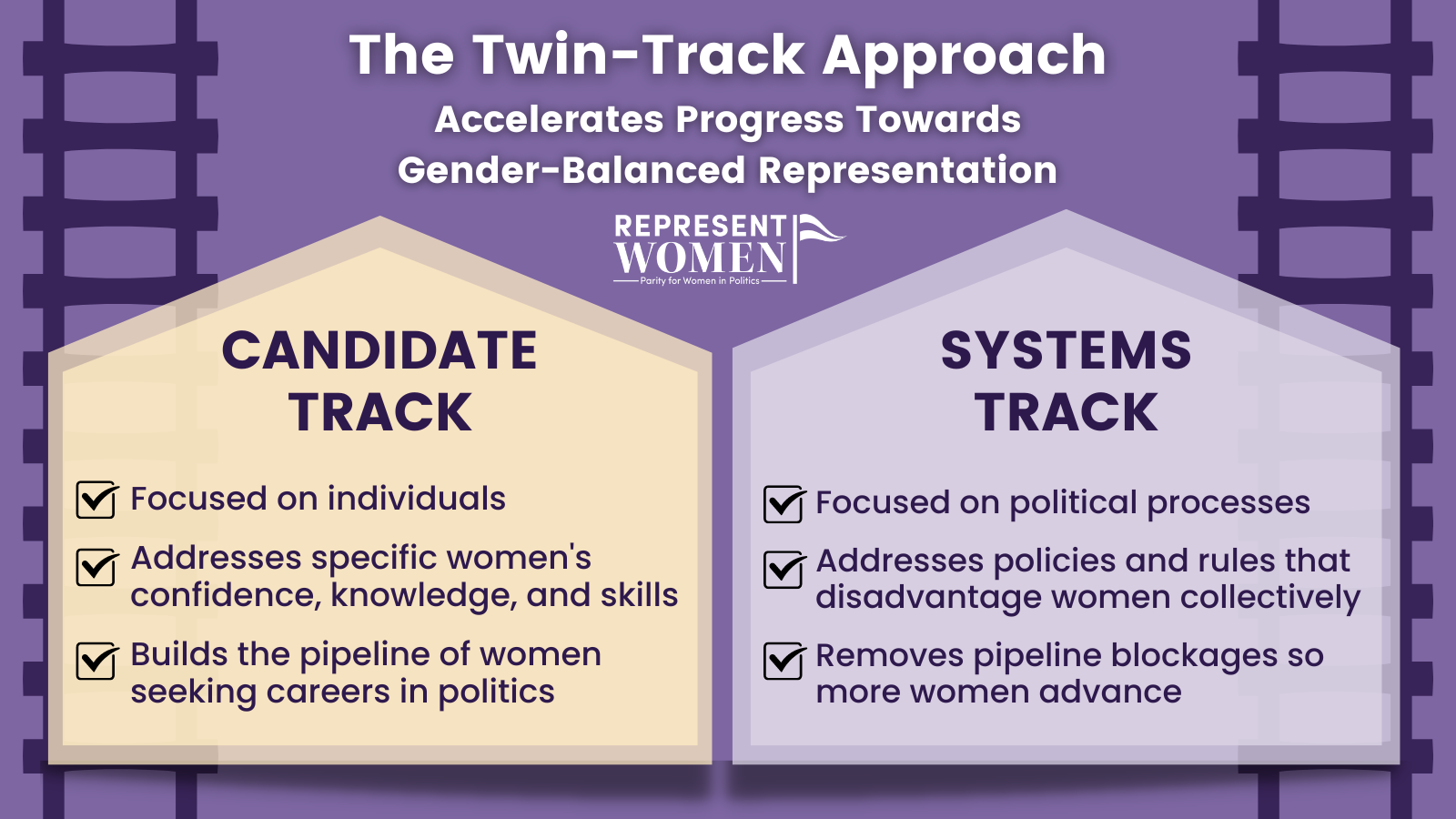 The Twin-Track Approach

Accelerates Progress Towards Gender-Balanced Representation

REPRESENT WOMEN
Parity for Women in Politics

CANDIDATE TRACK

Focused on individuals

Addresses specific women's confidence, knowledge, and skills

Builds the pipeline of women seeking careers in politics

SYSTEMS TRACK

Focused on political processes

Addresses policies and rules that disadvantage women collectively

Removes pipeline blockages so more women advance